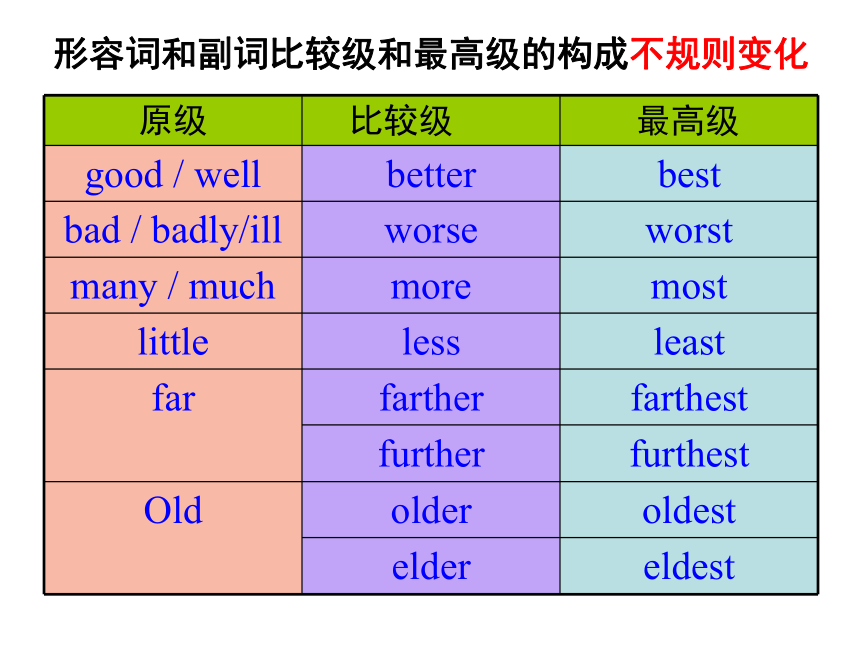 形容词和副词比较级和最高级的构成不规则变化

| 原级 | 比较级 | 最高级 |
|---|---|---|
| good / well | better | best |
| bad / badly/ill | worse | worst |
| many / much | more | most |
| little | less | least |
| far | farther | farthest |
| | further | furthest |
| Old | older | oldest |
| | elder | eldest |